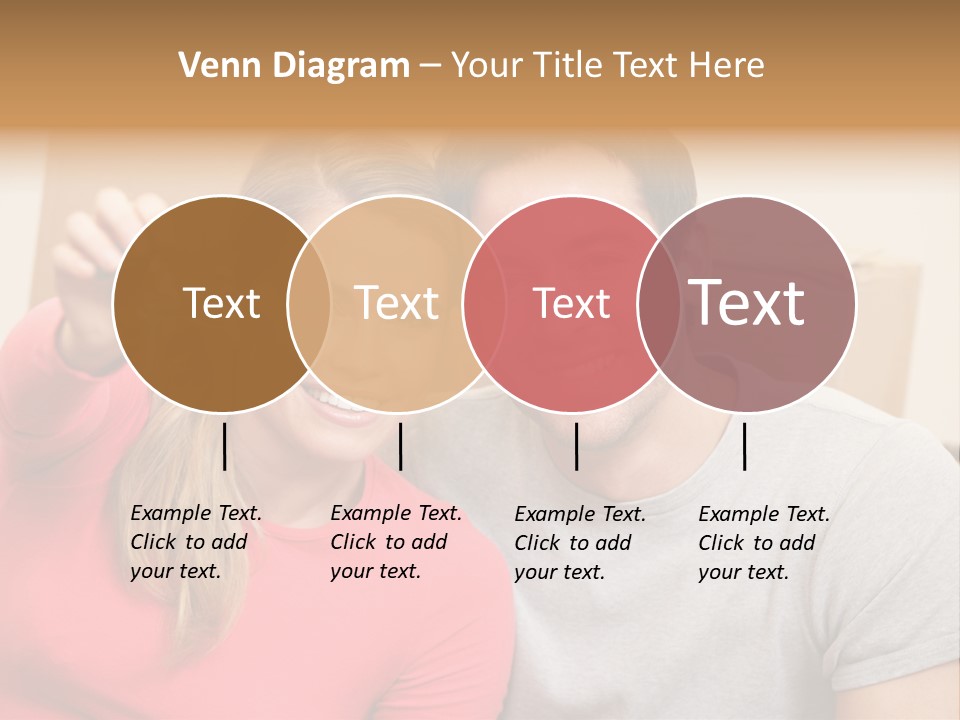 Venn Diagram – Your Title Text Here

Text

Text

Text

Text

Example Text. Click to add your text.

Example Text. Click to add your text.

Example Text. Click to add your text.

Example Text. Click to add your text.